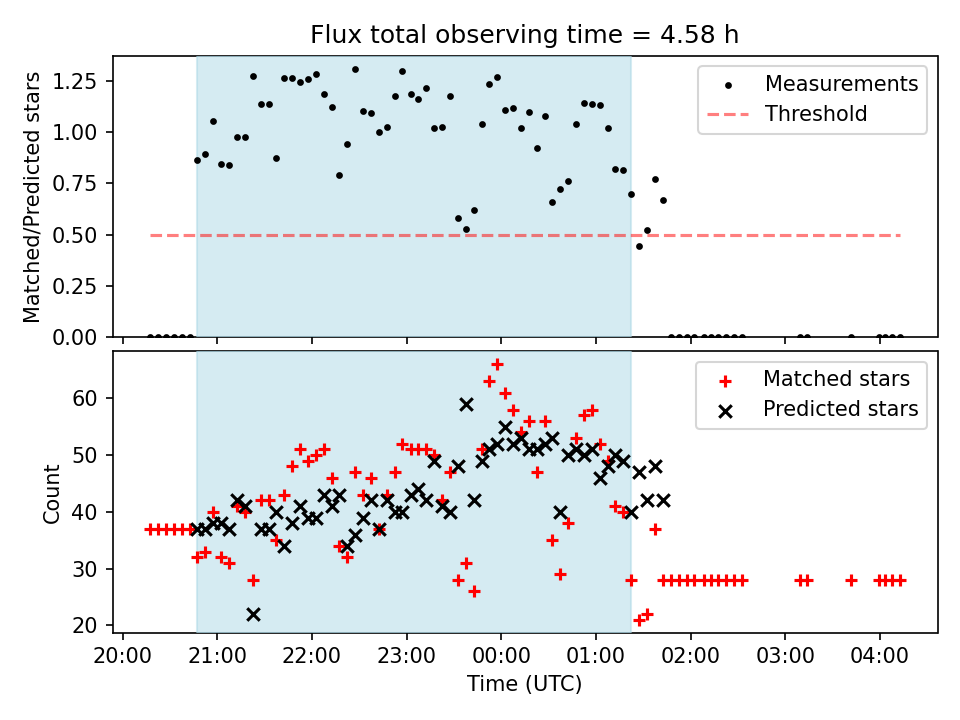 Flux total observing time = 4.58 h

Matched/Predicted stars

1.25
1.00
0.75
0.50
0.25
0.00

Measurements
Threshold

Count

60
50
40
30
20

Matched stars
Predicted stars

20:00
21:00
22:00
23:00
00:00
01:00
02:00
03:00
04:00

Time (UTC)